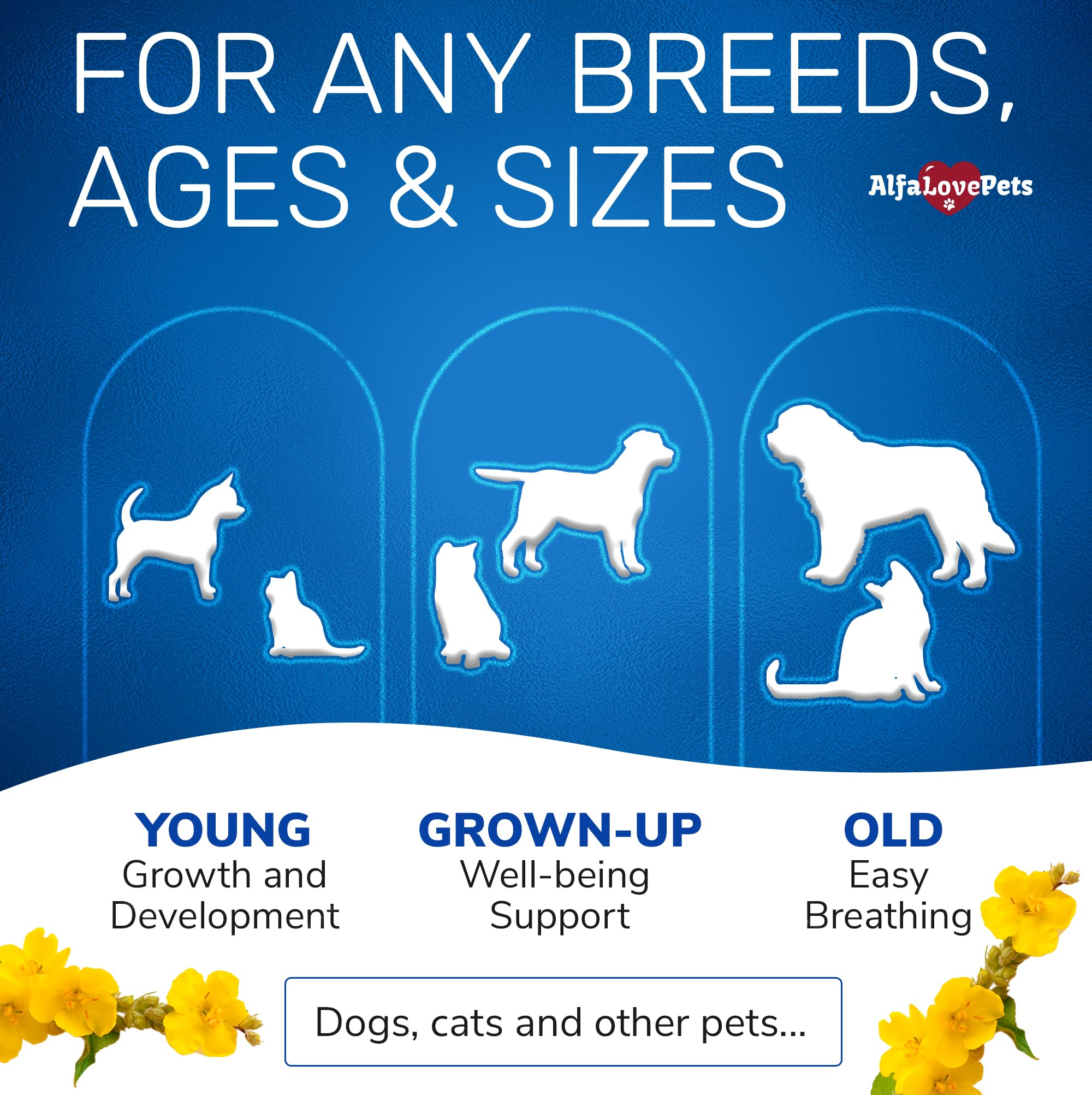 FOR ANY BREEDS, AGES & SIZES

AlfaLovePets

YOUNG
Growth and Development

GROWN-UP
Well-being Support

OLD
Easy Breathing

Dogs, cats and other pets...